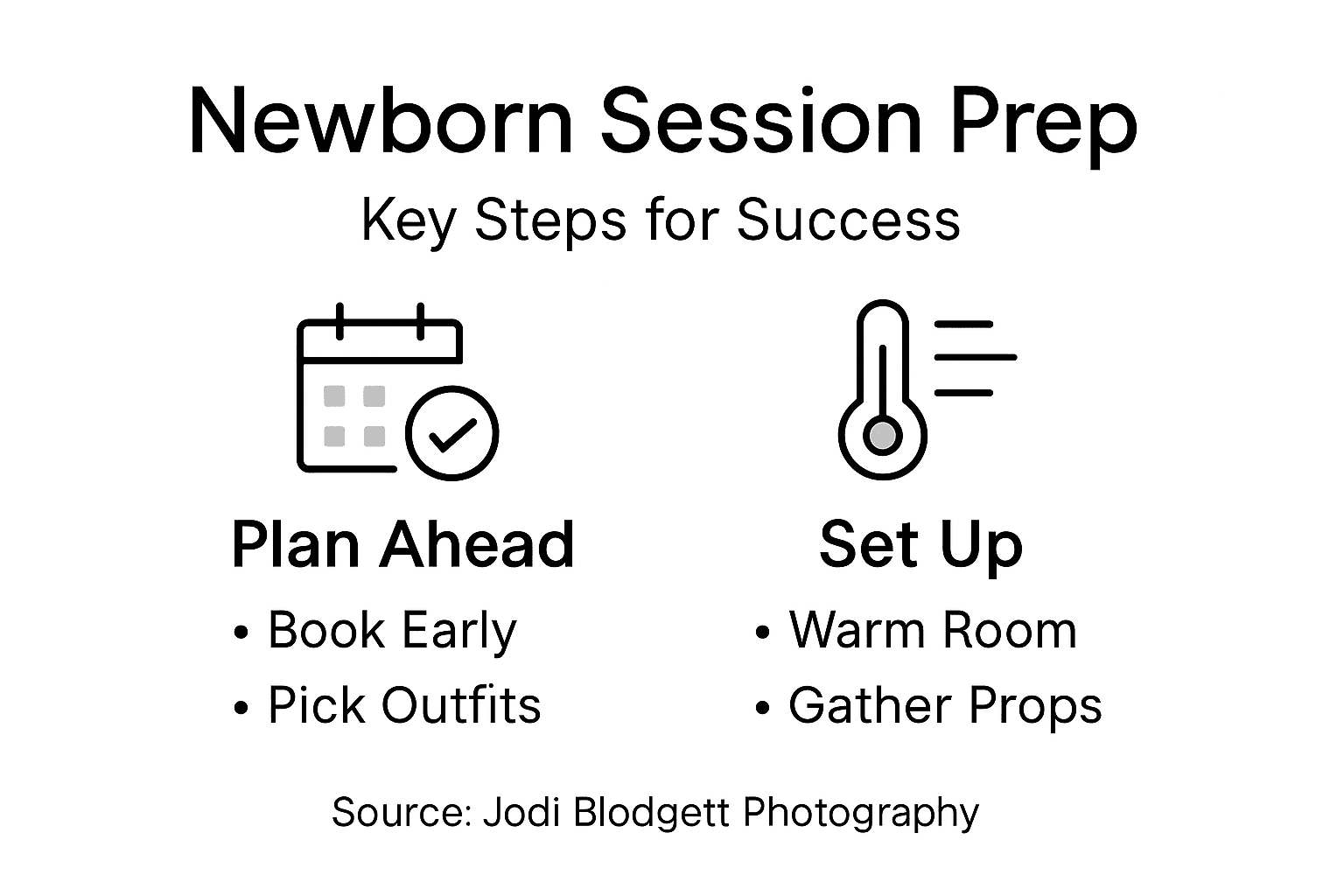 Newborn Session Prep

Key Steps for Success

Plan Ahead
• Book Early
• Pick Outfits

Set Up
• Warm Room
• Gather Props

Source: Jodi Blodgett Photography